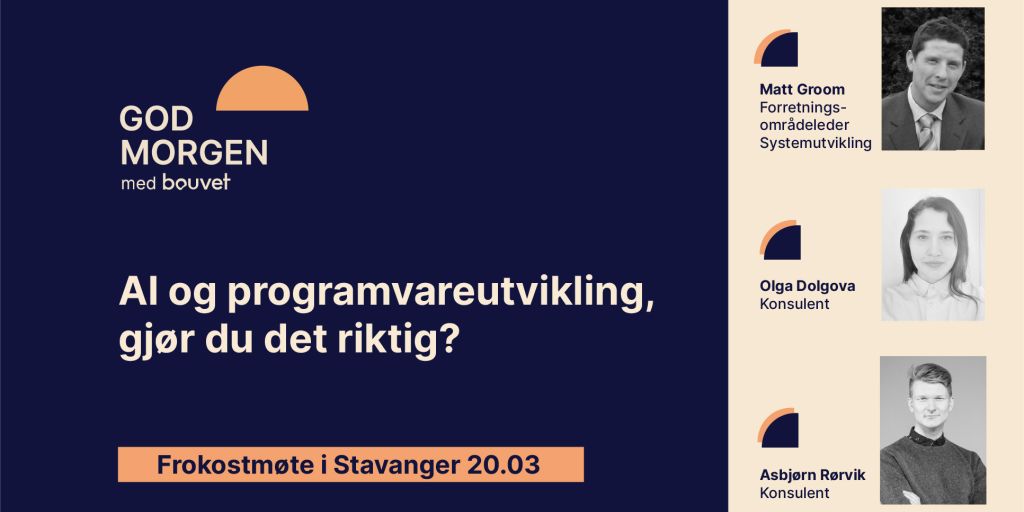 GOD MORGEN
med bouvet

AI og programvareutvikling, gjør du det riktig?

Frokostmøte i Stavanger 20.03

Matt Groom
Forretnings-områdeleder Systemutvikling

Olga Dolgova
Konsulent

Asbjørn Rørvik
Konsulent